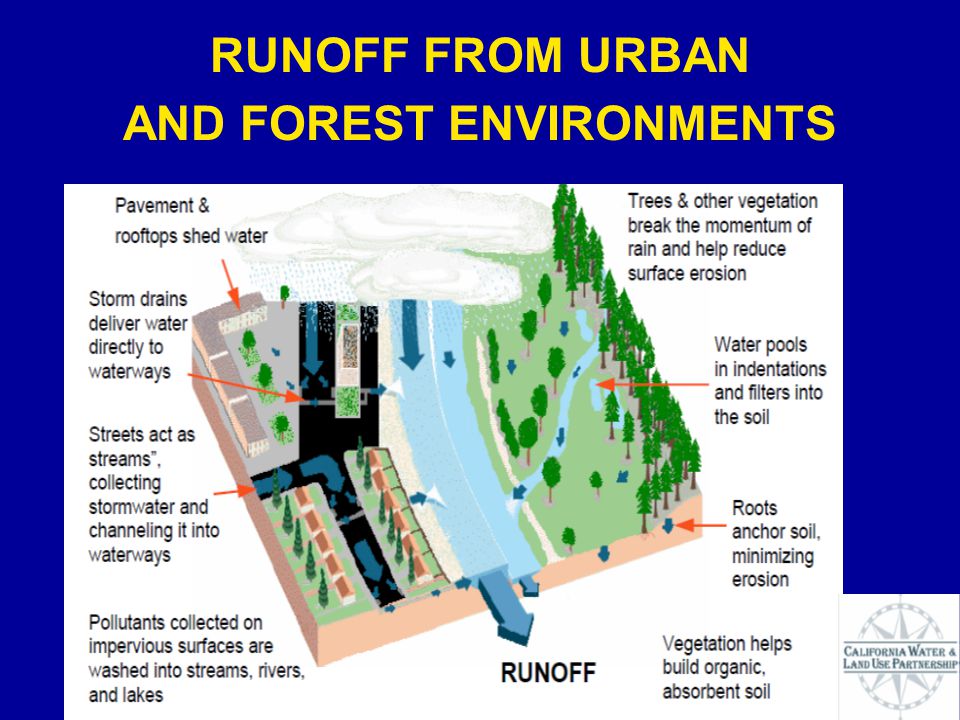 RUNOFF FROM URBAN AND FOREST ENVIRONMENTS

Pavement & rooftops shed water

Storm drains deliver water directly to waterways

Streets act as streams", collecting stormwater and channeling it into waterways

Pollutants collected on impervious surfaces are washed into streams, rivers, and lakes

Trees & other vegetation break the momentum of rain and help reduce surface erosion

Water pools in indentations and filters into the soil

Roots anchor soil, minimizing erosion

Vegetation helps build organic, absorbent soil

RUNOFF

CALIFORNIA WATER & LAND USE PARTNERSHIP